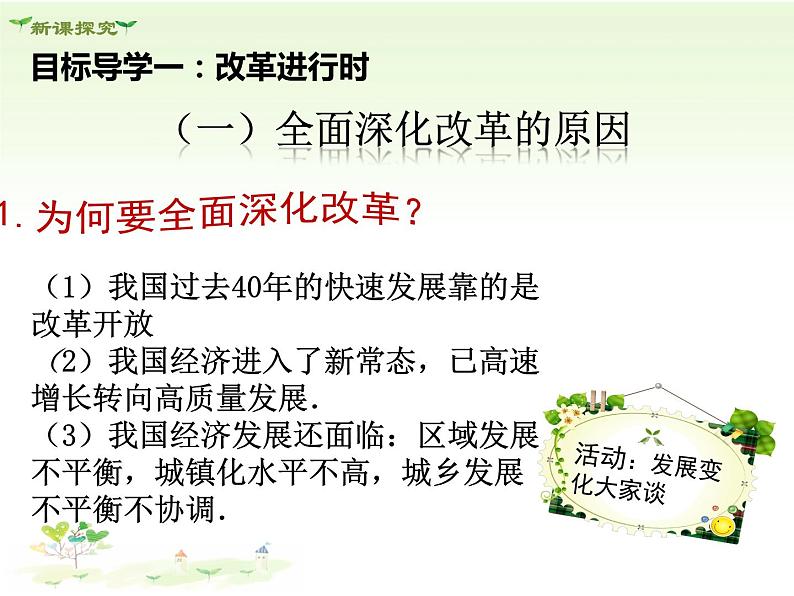 新课探究

目标导学一：改革进行时

（一）全面深化改革的原因

1. 为何要全面深化改革？

（1）我国过去40年的快速发展靠的是改革开放

（2）我国经济进入了新常态，已高速增长转向高质量发展.

（3）我国经济发展还面临：区域发展不平衡，城镇化水平不高，城乡发展不平衡不协调.

活动：发展变化大家谈